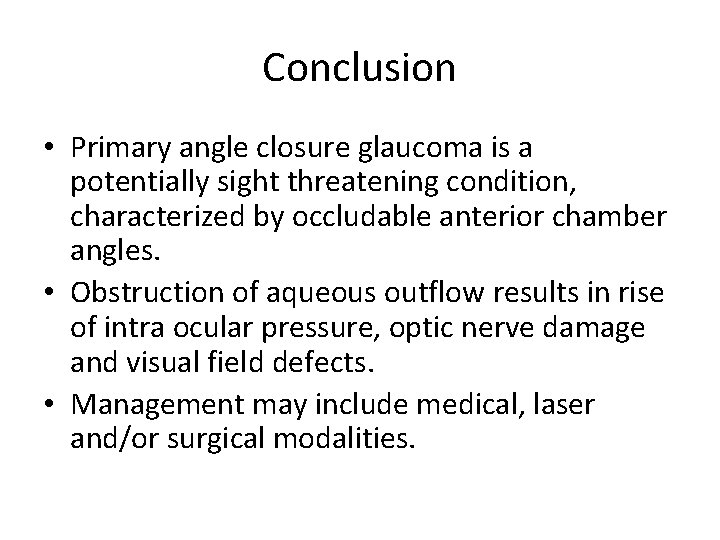 Conclusion

• Primary angle closure glaucoma is a potentially sight threatening condition, characterized by occludable anterior chamber angles.
• Obstruction of aqueous outflow results in rise of intra ocular pressure, optic nerve damage and visual field defects.
• Management may include medical, laser and/or surgical modalities.